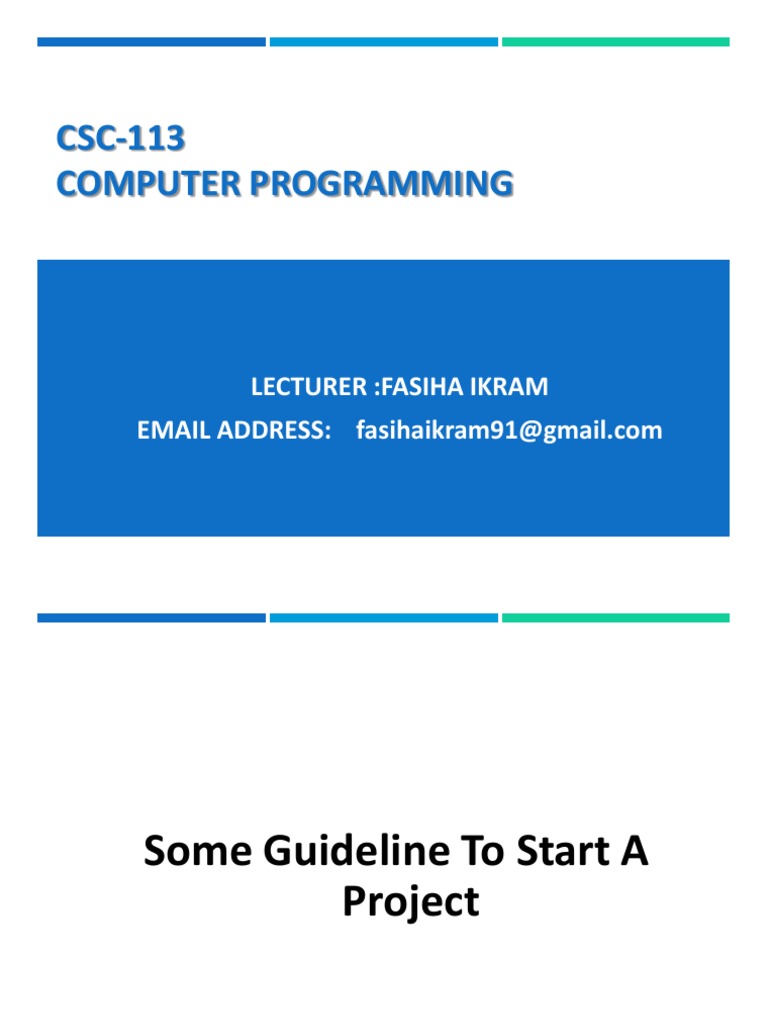 CSC-113
COMPUTER PROGRAMMING

LECTURER :FASIHA IKRAM
EMAIL ADDRESS: fasihaikram91@gmail.com

Some Guideline To Start A Project